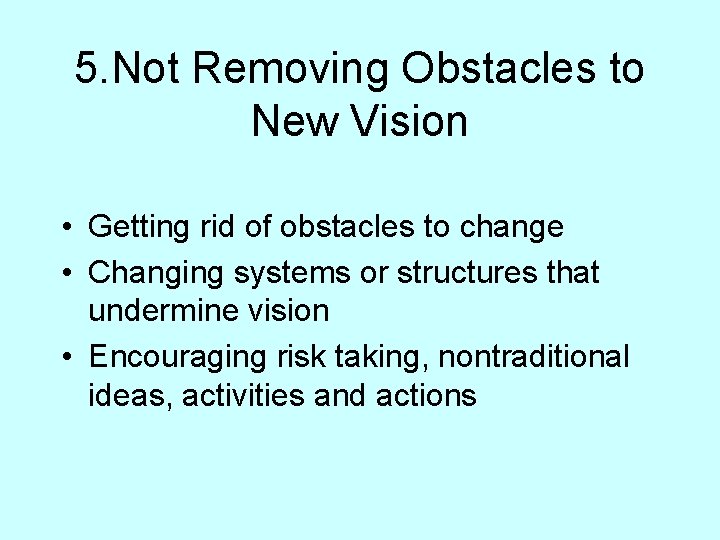 5.Not Removing Obstacles to New Vision

• Getting rid of obstacles to change
• Changing systems or structures that undermine vision
• Encouraging risk taking, nontraditional ideas, activities and actions